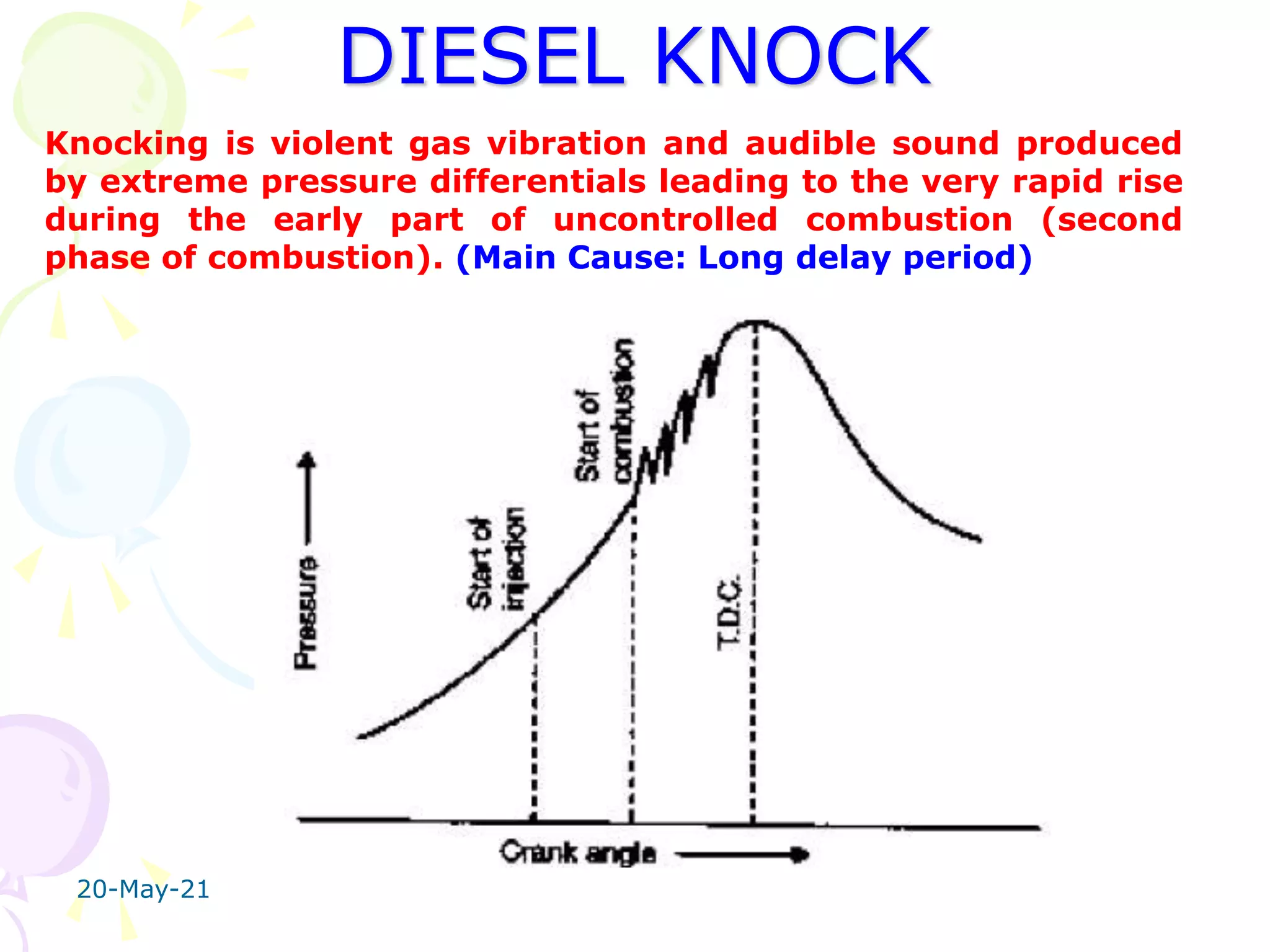 DIESEL KNOCK

Knocking is violent gas vibration and audible sound produced by extreme pressure differentials leading to the very rapid rise during the early part of uncontrolled combustion (second phase of combustion). (Main Cause: Long delay period)

Pressure

Start of injection

Start of combustion

T.D.C.

Crank angle

20-May-21